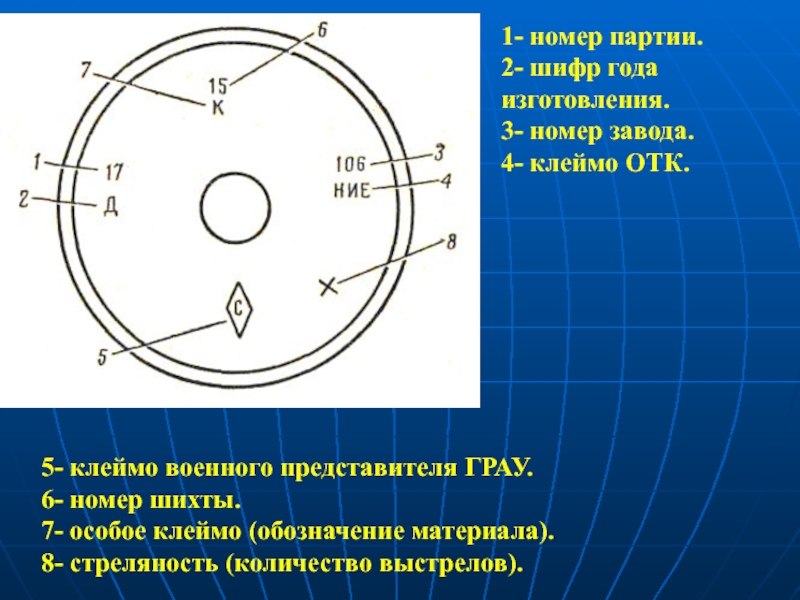 6
7
15
К
1
17
2
Д
106
3
НИЕ
4
8
С
5

1- номер партии.
2- шифр года изготовления.
3- номер завода.
4- клеймо ОТК.

5- клеймо военного представителя ГРАУ.
6- номер шихты.
7- особое клеймо (обозначение материала).
8- стреляность (количество выстрелов).